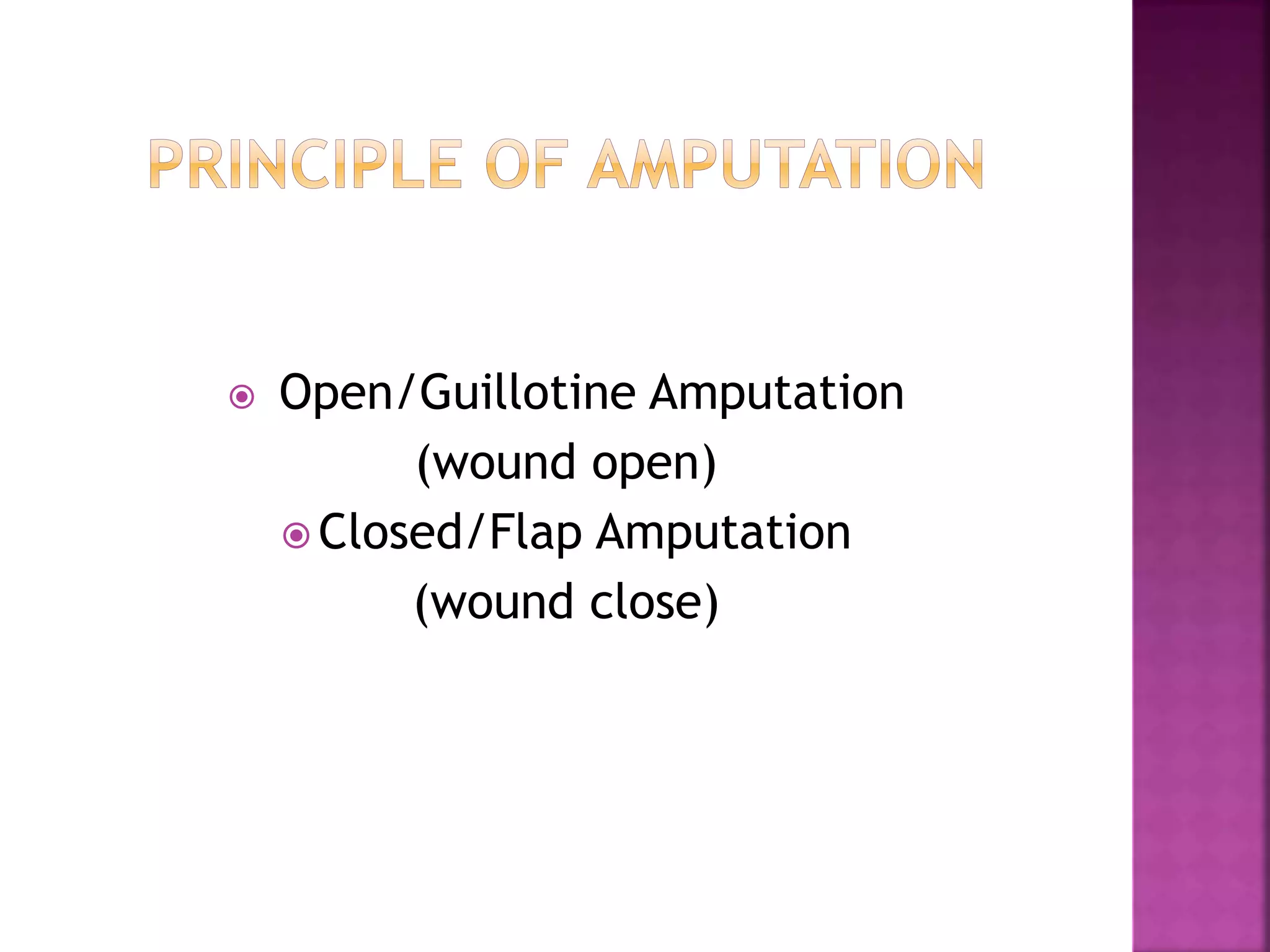 PRINCIPLE OF AMPUTATION

Open/Guillotine Amputation (wound open)

Closed/Flap Amputation (wound close)